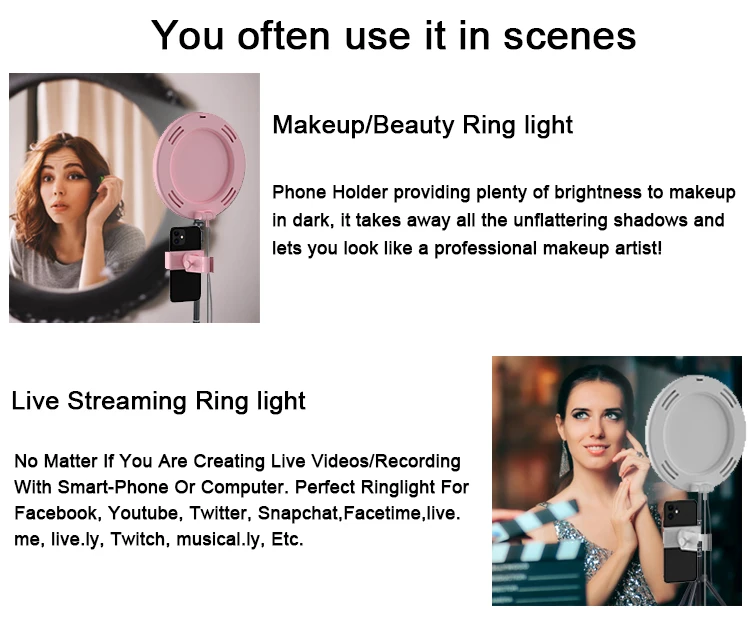 You often use it in scenes

Makeup/Beauty Ring light

Phone Holder providing plenty of brightness to makeup in dark, it takes away all the unflattering shadows and lets you look like a professional makeup artist!

Live Streaming Ring light

No Matter If You Are Creating Live Videos/Recording With Smart-Phone Or Computer. Perfect Ringlight For Facebook, Youtube, Twitter, Snapchat,Facetime,live. me, live.ly, Twitch, musical.ly, Etc.